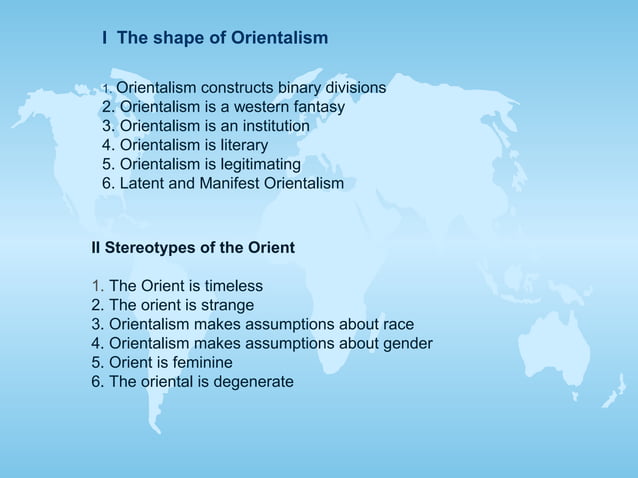 I The shape of Orientalism

1. Orientalism constructs binary divisions
2. Orientalism is a western fantasy
3. Orientalism is an institution
4. Orientalism is literary
5. Orientalism is legitimating
6. Latent and Manifest Orientalism

II Stereotypes of the Orient

1. The Orient is timeless
2. The orient is strange
3. Orientalism makes assumptions about race
4. Orientalism makes assumptions about gender
5. Orient is feminine
6. The oriental is degenerate